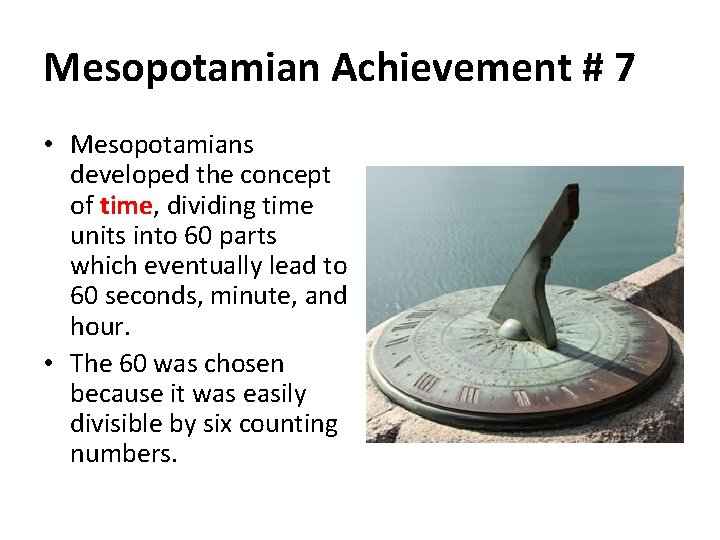 Mesopotamian Achievement # 7

• Mesopotamians developed the concept of time, dividing time units into 60 parts which eventually lead to 60 seconds, minute, and hour.
• The 60 was chosen because it was easily divisible by six counting numbers.